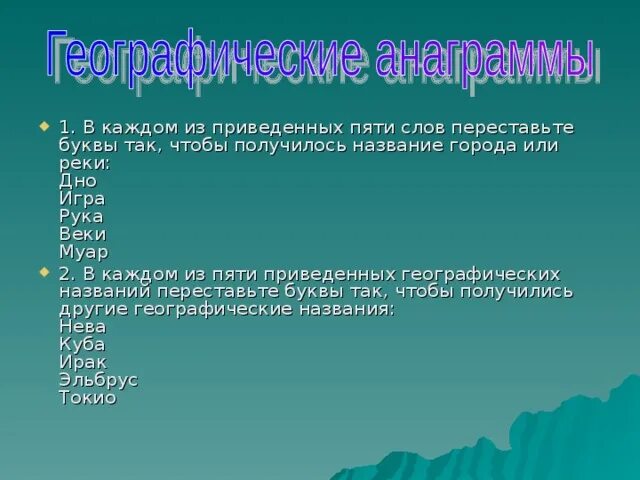 Географические анаграммы

1. В каждом из приведенных пяти слов переставьте буквы так, чтобы получилось название города или реки:
Дно
Игра
Рука
Веки
Муар

2. В каждом из пяти приведенных географических названий переставьте буквы так, чтобы получились другие географические названия:
Нева
Куба
Ирак
Эльбрус
Токио